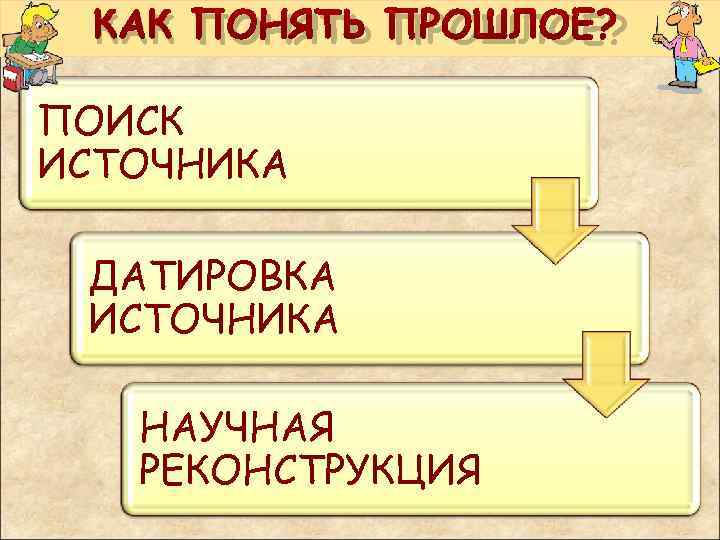 КАК ПОНЯТЬ ПРОШЛОЕ?

ПОИСК ИСТОЧНИКА

ДАТИРОВКА ИСТОЧНИКА

НАУЧНАЯ РЕКОНСТРУКЦИЯ